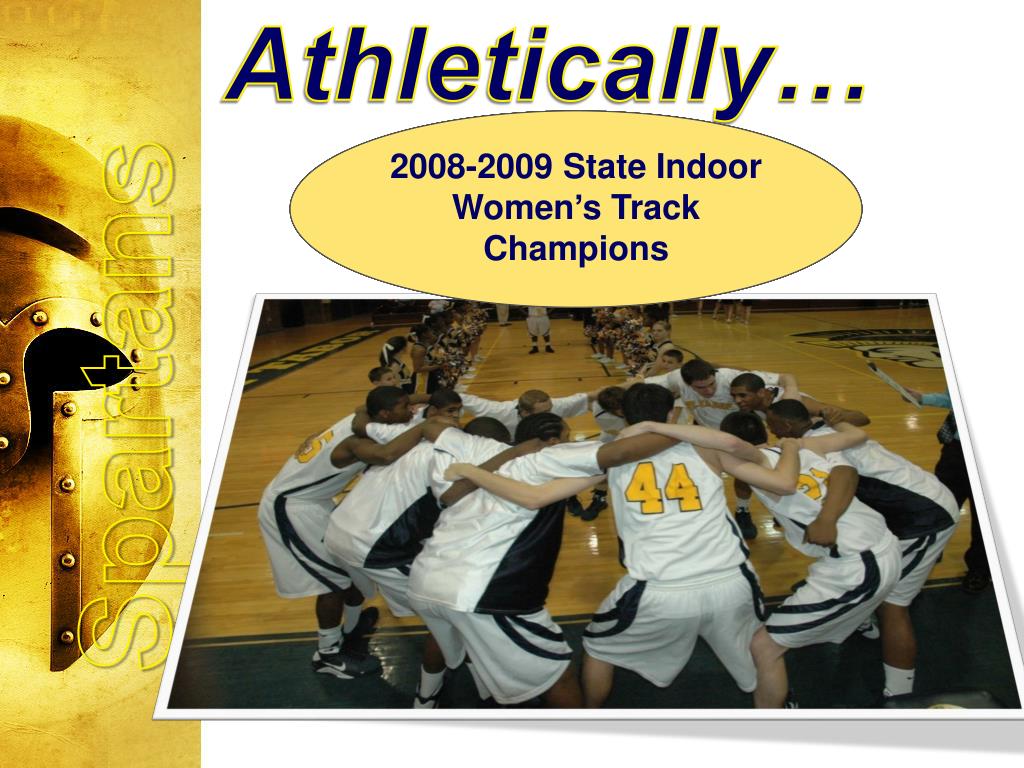 Spartans

Athletically…

2008-2009 State Indoor Women's Track Champions

44